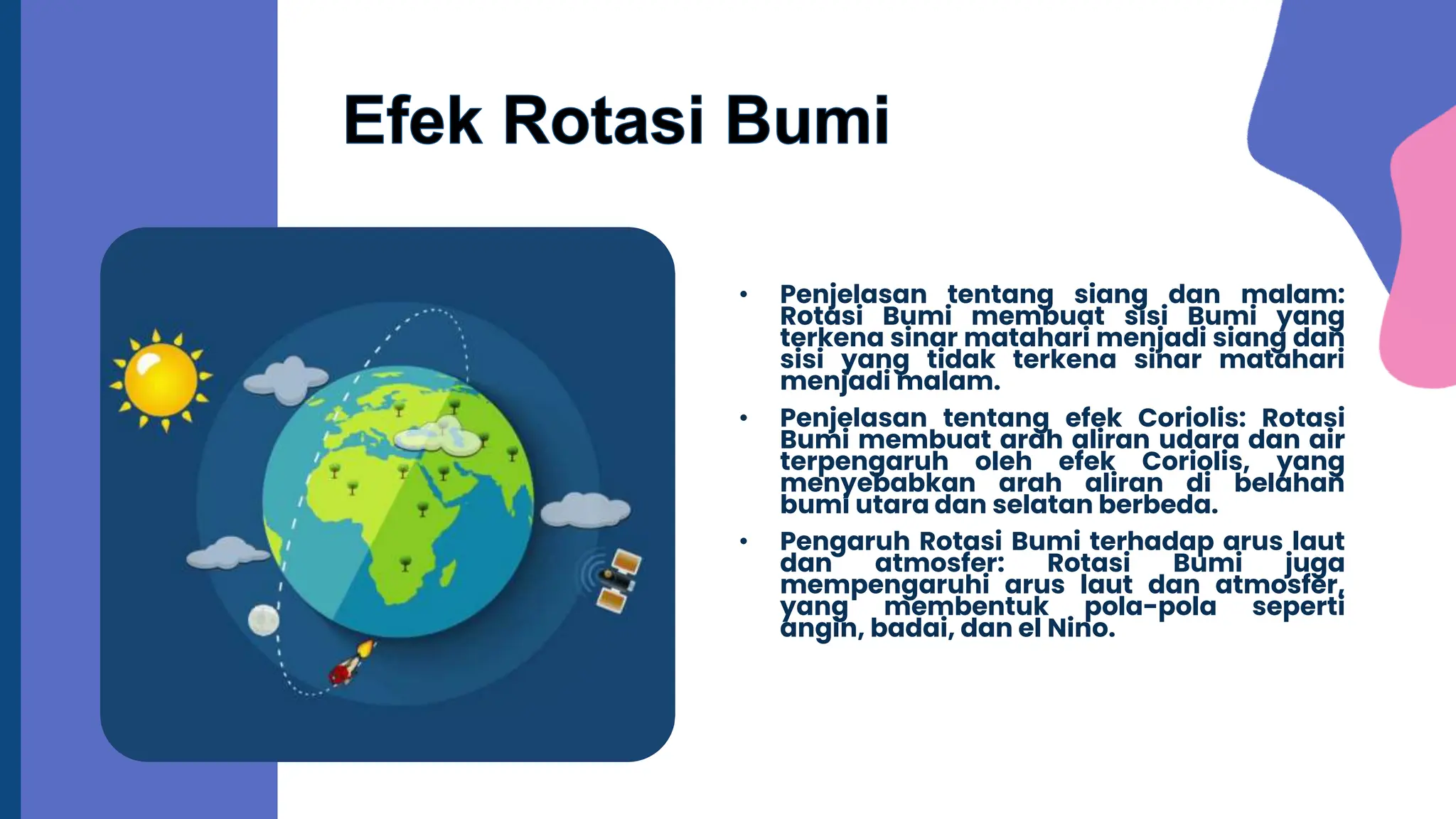 Efek Rotasi Bumi

• Penjelasan tentang siang dan malam: Rotasi Bumi membuat sisi Bumi yang terkena sinar matahari menjadi siang dan sisi yang tidak terkena sinar matahari menjadi malam.

• Penjelasan tentang efek Coriolis: Rotasi Bumi membuat arah aliran udara dan air terpengaruh oleh efek Coriolis, yang menyebabkan arah aliran di belahan bumi utara dan selatan berbeda.

• Pengaruh Rotasi Bumi terhadap arus laut dan atmosfer: Rotasi Bumi juga mempengaruhi arus laut dan atmosfer, yang membentuk pola-pola seperti angin, badai, dan el Nino.